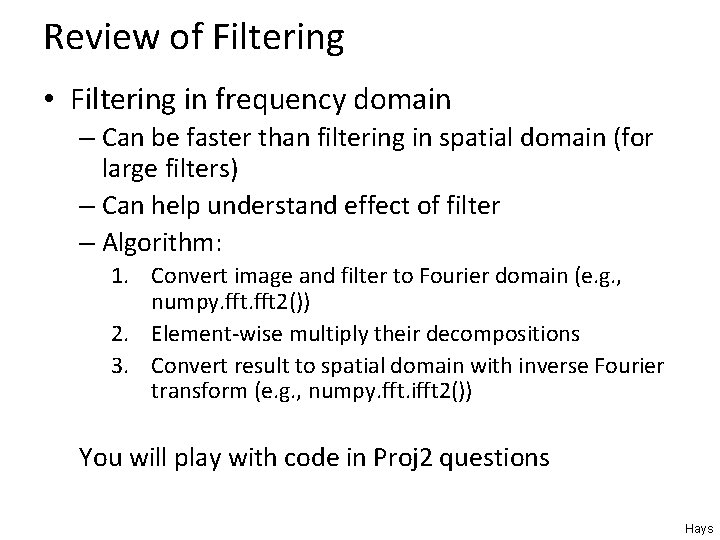 Review of Filtering

• Filtering in frequency domain
– Can be faster than filtering in spatial domain (for large filters)
– Can help understand effect of filter
– Algorithm:
1. Convert image and filter to Fourier domain (e.g., numpy.fft.fft2())
2. Element-wise multiply their decompositions
3. Convert result to spatial domain with inverse Fourier transform (e.g., numpy.fft.ifft2())

You will play with code in Proj2 questions

Hays